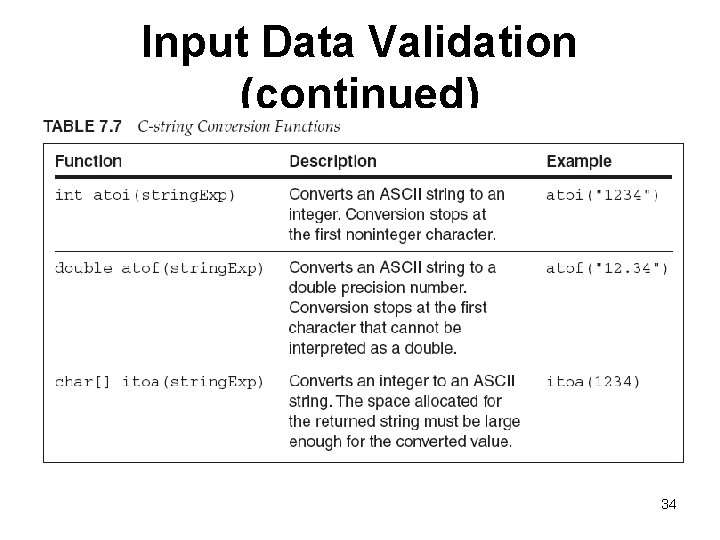 Input Data Validation (continued)

TABLE 7.7 C-string Conversion Functions

| Function | Description | Example |
|---|---|---|
| int atoi(stringExp) | Converts an ASCII string to an integer. Conversion stops at the first noninteger character. | atoi("1234") |
| double atof(stringExp) | Converts an ASCII string to a double precision number. Conversion stops at the first character that cannot be interpreted as a double. | atof("12.34") |
| char[] itoa(stringExp) | Converts an integer to an ASCII string. The space allocated for the returned string must be large enough for the converted value. | itoa(1234) |

34